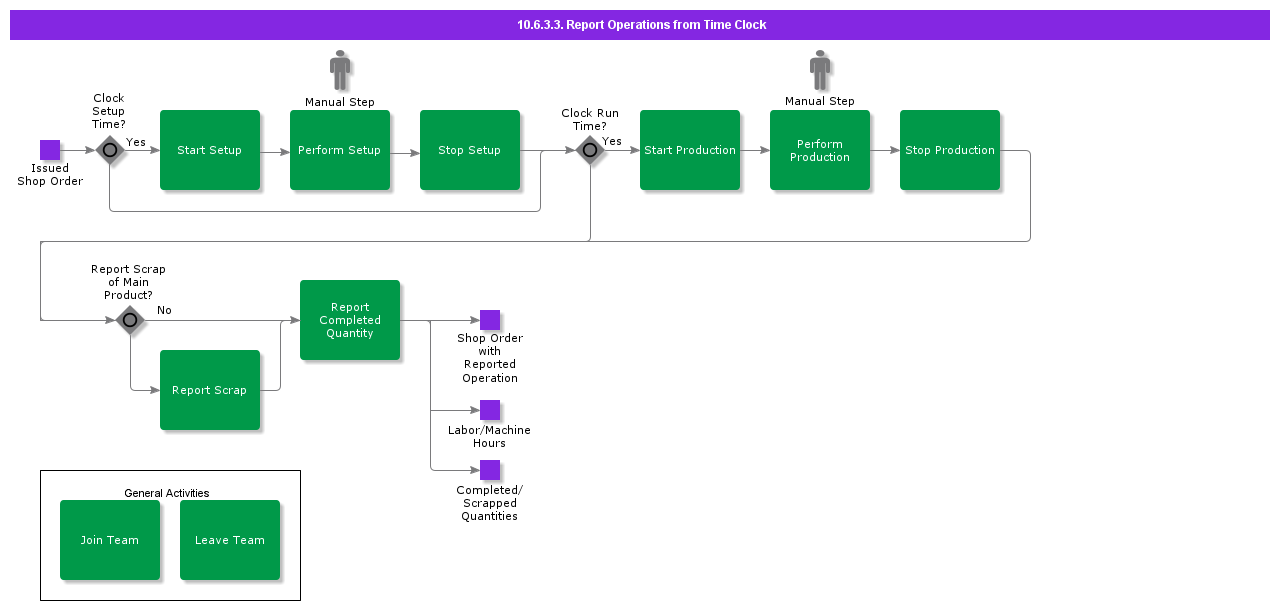 10.6.3.3. Report Operations from Time Clock

Issued Shop Order

Clock Setup Time?

Yes

Start Setup

Manual Step

Perform Setup

Stop Setup

Clock Run Time?

Yes

Start Production

Manual Step

Perform Production

Stop Production

Report Scrap of Main Product?

No

Report Scrap

Report Completed Quantity

Shop Order with Reported Operation

Labor/Machine Hours

Completed/ Scrapped Quantities

General Activities

Join Team

Leave Team